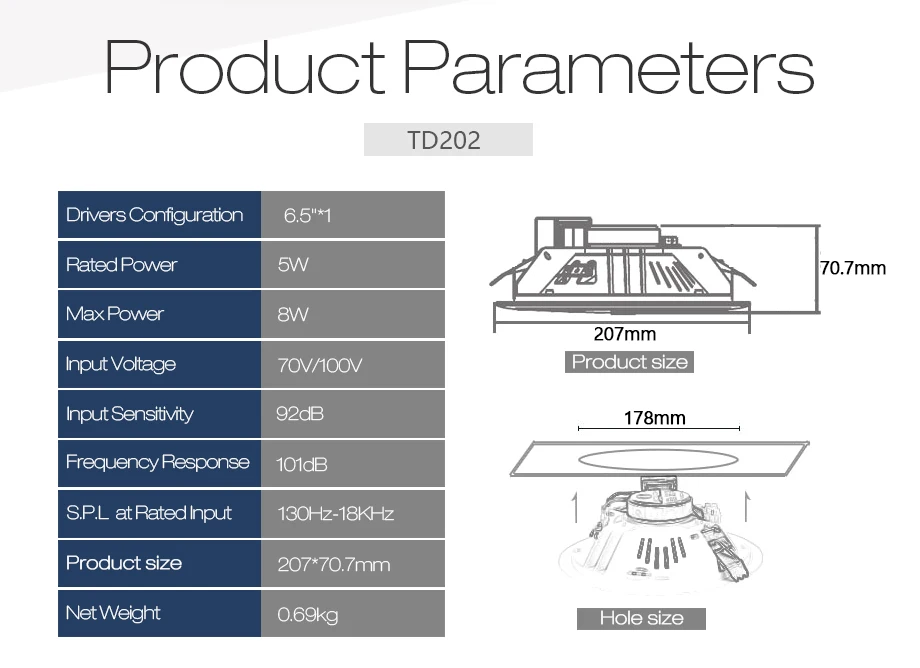 Product Parameters

TD202

| Drivers Configuration | 6.5"*1 |
|---|---|
| Rated Power | 5W |
| Max Power | 8W |
| Input Voltage | 70V/100V |
| Input Sensitivity | 92dB |
| Frequency Response | 101dB |
| S.P.L at Rated Input | 130Hz-18KHz |
| Product size | 207*70.7mm |
| Net Weight | 0.69kg |

70.7mm

207mm

Product size

178mm

Hole size